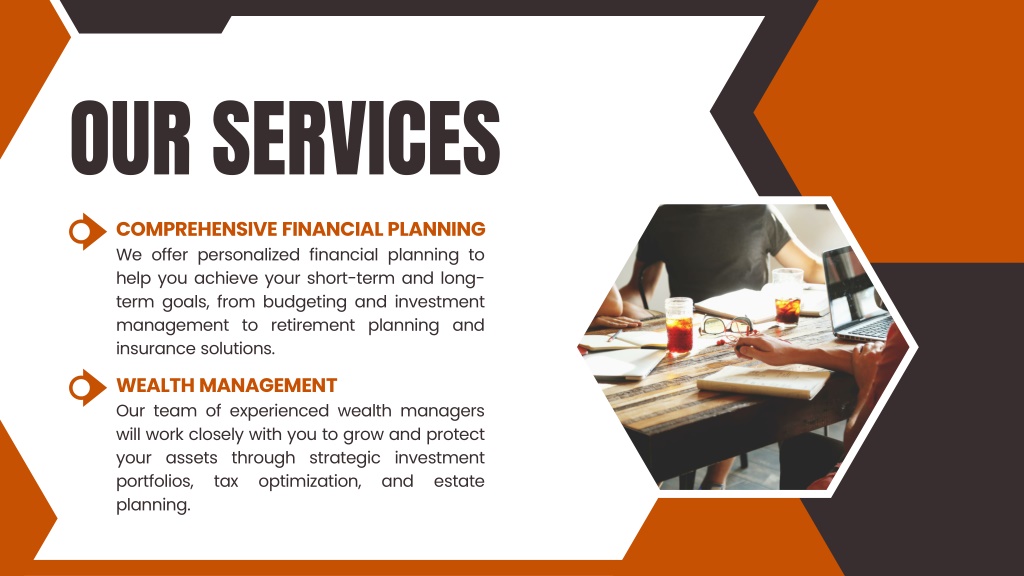 OUR SERVICES

COMPREHENSIVE FINANCIAL PLANNING
We offer personalized financial planning to help you achieve your short-term and long-term goals, from budgeting and investment management to retirement planning and insurance solutions.

WEALTH MANAGEMENT
Our team of experienced wealth managers will work closely with you to grow and protect your assets through strategic investment portfolios, tax optimization, and estate planning.